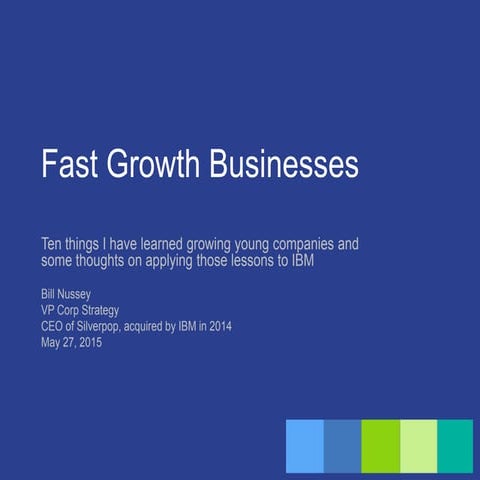 Fast Growth Businesses

Ten things I have learned growing young companies and some thoughts on applying those lessons to IBM

Bill Nussey
VP Corp Strategy
CEO of Silverpop, acquired by IBM in 2014
May 27, 2015